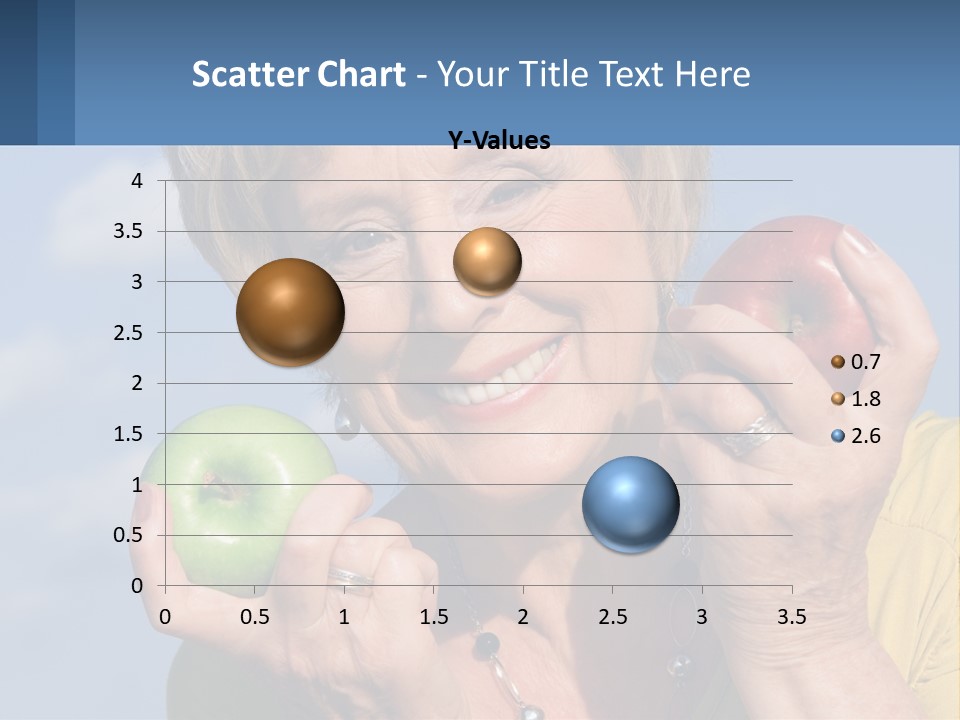 Scatter Chart - Your Title Text Here

Y-Values

4
3.5
3
2.5
2
1.5
1
0.5
0

0 0.5 1 1.5 2 2.5 3 3.5

0.7
1.8
2.6